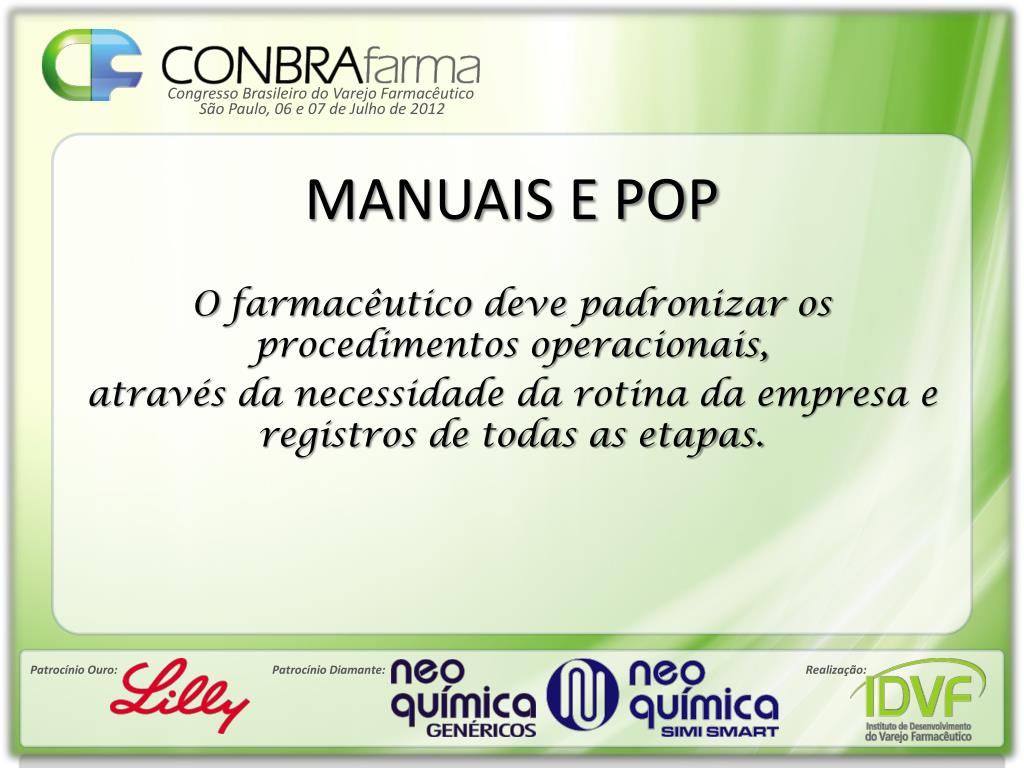 CONBRAfarma
Congresso Brasileiro do Varejo Farmacêutico
São Paulo, 06 e 07 de Julho de 2012

MANUAIS E POP

O farmacêutico deve padronizar os procedimentos operacionais,
através da necessidade da rotina da empresa e registros de todas as etapas.

Patrocínio Ouro: Lilly

Patrocínio Diamante: neo química GENÉRICOS neo química SIMI SMART

Realização: IDVF Instituto de Desenvolvimento do Varejo Farmacêutico